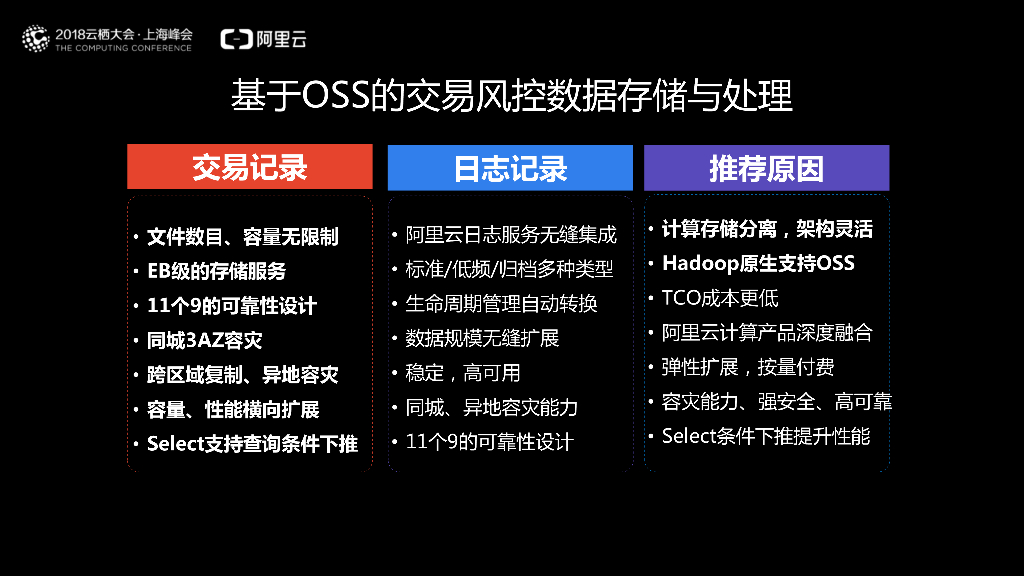 2018云栖大会·上海峰会
THE COMPUTING CONFERENCE
阿里云

基于OSS的交易风控数据存储与处理

交易记录

• 文件数目、容量无限制
• EB级的存储服务
• 11个9的可靠性设计
• 同城3AZ容灾
• 跨区域复制、异地容灾
• 容量、性能横向扩展
• Select支持查询条件下推

日志记录

• 阿里云日志服务无缝集成
• 标准/低频/归档多种类型
• 生命周期管理自动转换
• 数据规模无缝扩展
• 稳定，高可用
• 同城、异地容灾能力
• 11个9的可靠性设计

推荐原因

• 计算存储分离，架构灵活
• Hadoop原生支持OSS
• TCO成本更低
• 阿里云计算产品深度融合
• 弹性扩展，按量付费
• 容灾能力、强安全、高可靠
• Select条件下推提升性能